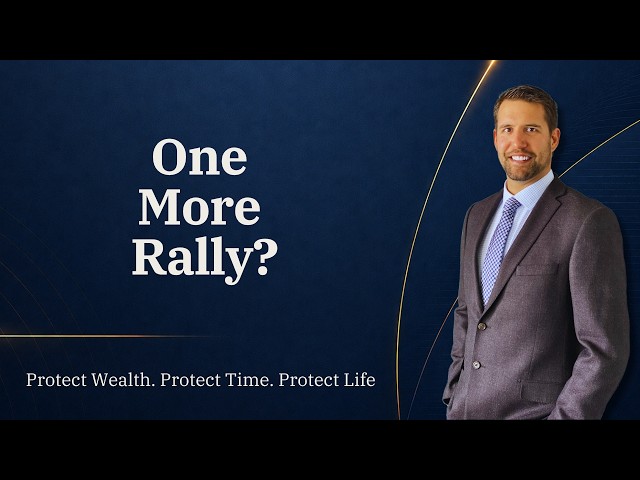 One More Rally?

Protect Wealth. Protect Time. Protect Life